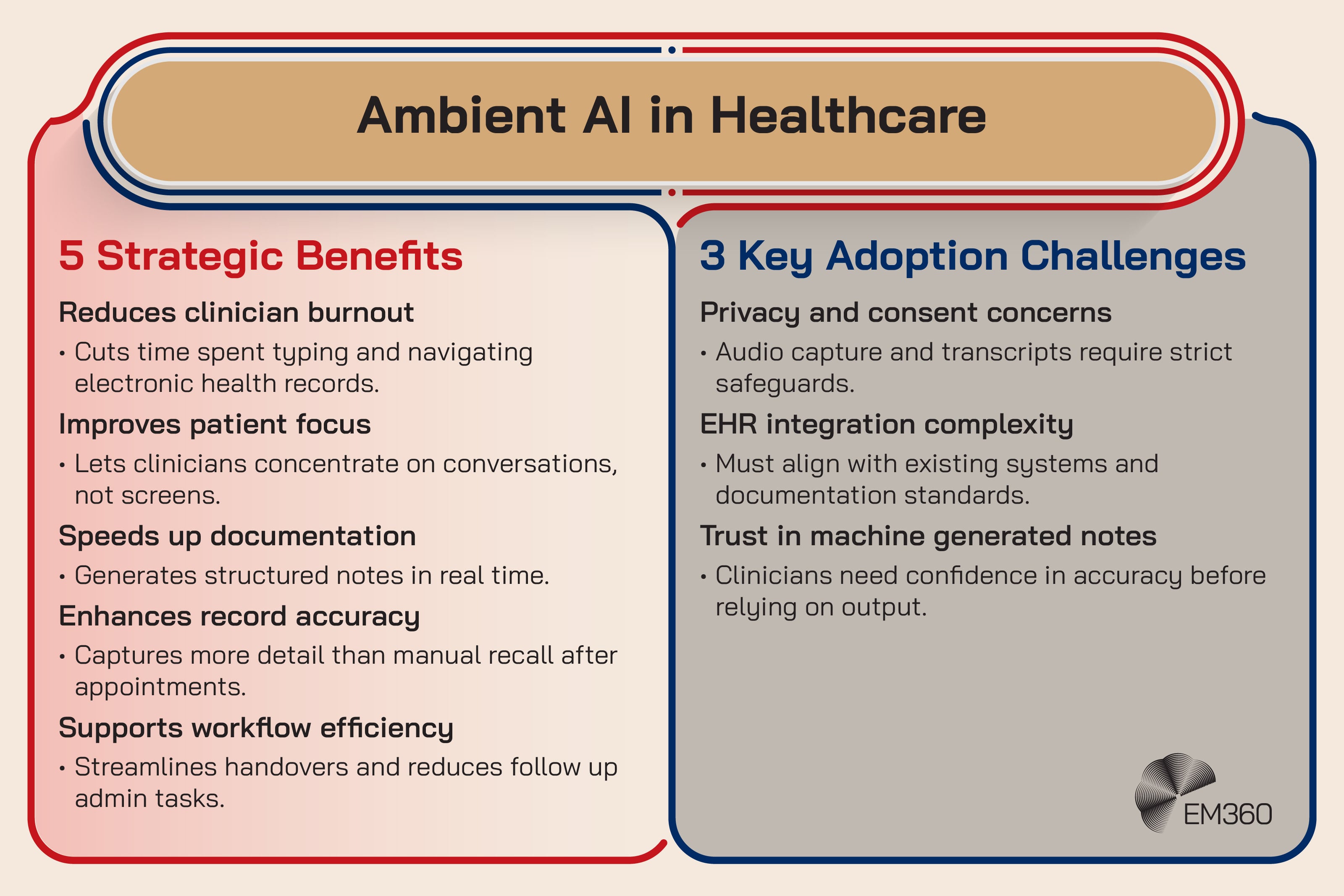 Ambient AI in Healthcare

5 Strategic Benefits

Reduces clinician burnout

• Cuts time spent typing and navigating electronic health records.

Improves patient focus

• Lets clinicians concentrate on conversations, not screens.

Speeds up documentation

• Generates structured notes in real time.

Enhances record accuracy

• Captures more detail than manual recall after appointments.

Supports workflow efficiency

• Streamlines handovers and reduces follow up admin tasks.

3 Key Adoption Challenges

Privacy and consent concerns

• Audio capture and transcripts require strict safeguards.

EHR integration complexity

• Must align with existing systems and documentation standards.

Trust in machine generated notes

• Clinicians need confidence in accuracy before relying on output.

EM360